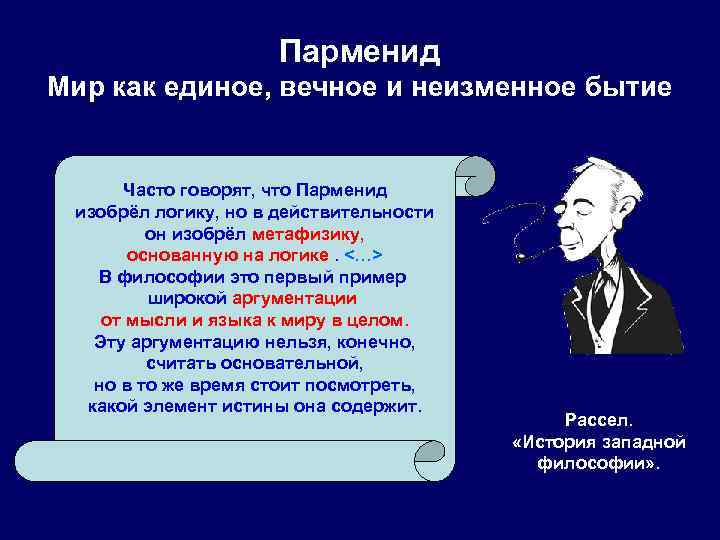 Парменид
Мир как единое, вечное и неизменное бытие

Часто говорят, что Парменид изобрёл логику, но в действительности он изобрёл метафизику, основанную на логике . <…>
В философии это первый пример широкой аргументации от мысли и языка к миру в целом.
Эту аргументацию нельзя, конечно, считать основательной, но в то же время стоит посмотреть, какой элемент истины она содержит.

Рассел.
«История западной философии».